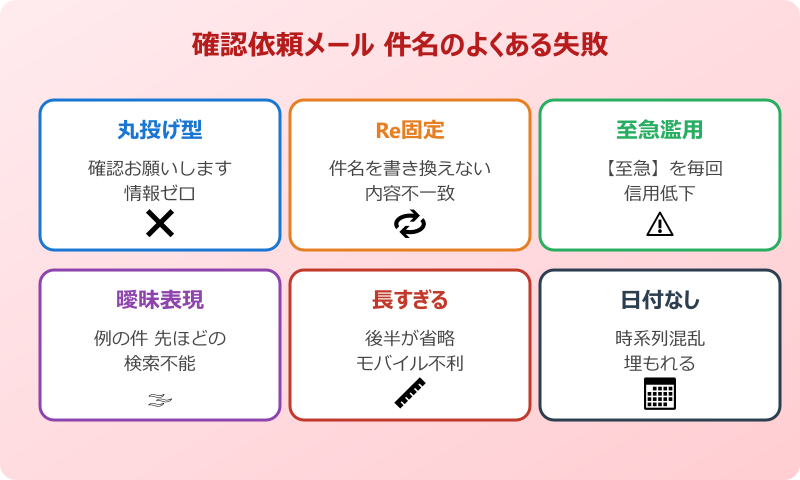 確認依頼メール 件名のよくある失敗

丸投げ型

確認お願いします
情報ゼロ

Re固定

件名を書き換えない
内容不一致

至急濫用

【至急】を毎回
信用低下

曖昧表現

例の件 先ほどの
検索不能

長すぎる

後半が省略
モバイル不利

日付なし

時系列混乱
埋もれる